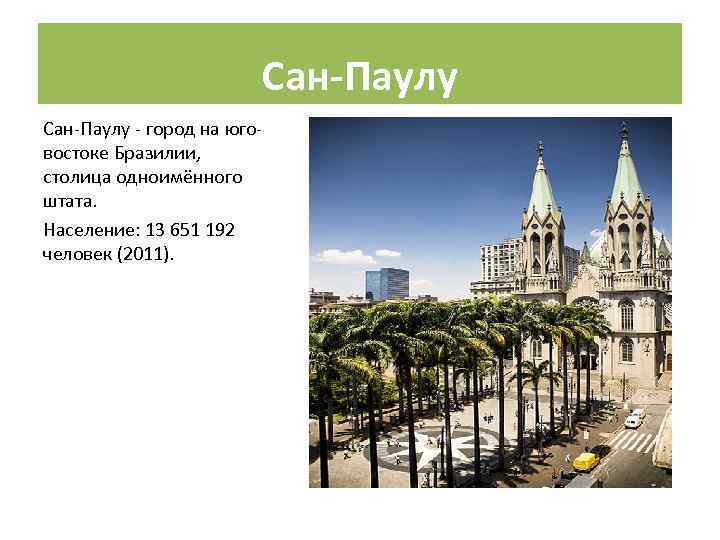 Сан-Паулу

Сан-Паулу - город на юго-востоке Бразилии, столица одноимённого штата.

Население: 13 651 192 человек (2011).